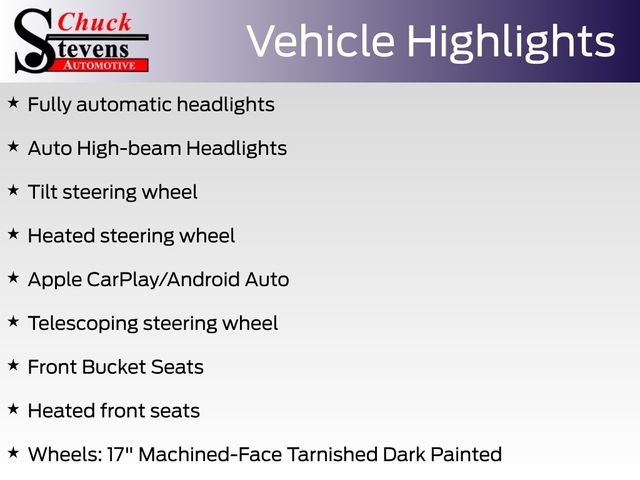 Chuck Stevens AUTOMOTIVE

Vehicle Highlights

★ Fully automatic headlights

★ Auto High-beam Headlights

★ Tilt steering wheel

★ Heated steering wheel

★ Apple CarPlay/Android Auto

★ Telescoping steering wheel

★ Front Bucket Seats

★ Heated front seats

★ Wheels: 17" Machined-Face Tarnished Dark Painted